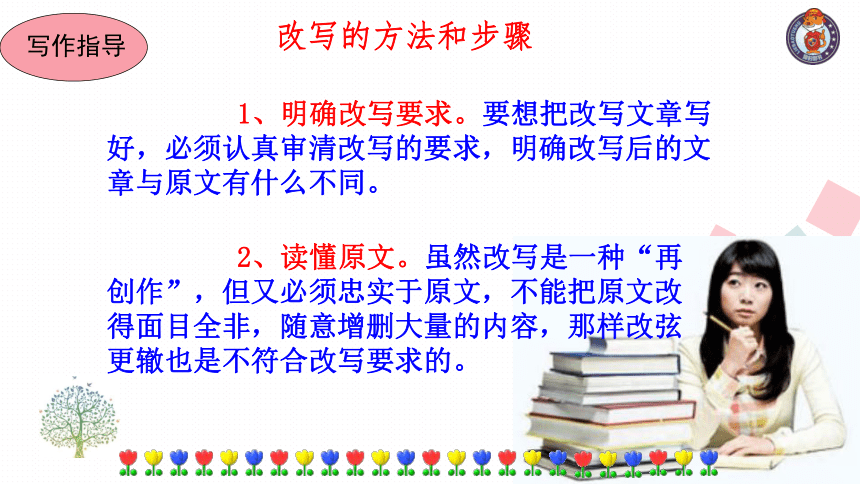 写作指导

改写的方法和步骤

1、明确改写要求。要想把改写文章写好，必须认真审清改写的要求，明确改写后的文章与原文有什么不同。

2、读懂原文。虽然改写是一种“再创作”，但又必须忠实于原文，不能把原文改得面目全非，随意增删大量的内容，那样改弦更辙也是不符合改写要求的。